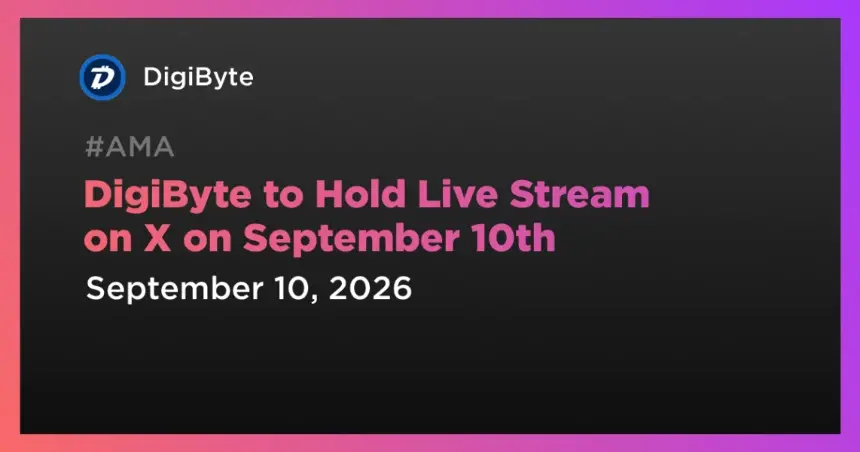 DigiByte

#AMA

DigiByte to Hold Live Stream on X on September 10th

September 10, 2026